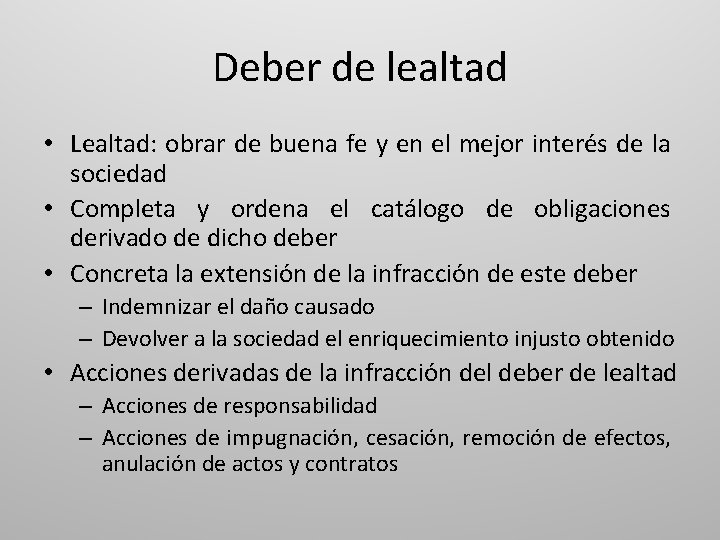 Deber de lealtad

• Lealtad: obrar de buena fe y en el mejor interés de la sociedad
• Completa y ordena el catálogo de obligaciones derivado de dicho deber
• Concreta la extensión de la infracción de este deber
– Indemnizar el daño causado
– Devolver a la sociedad el enriquecimiento injusto obtenido
• Acciones derivadas de la infracción del deber de lealtad
– Acciones de responsabilidad
– Acciones de impugnación, cesación, remoción de efectos, anulación de actos y contratos